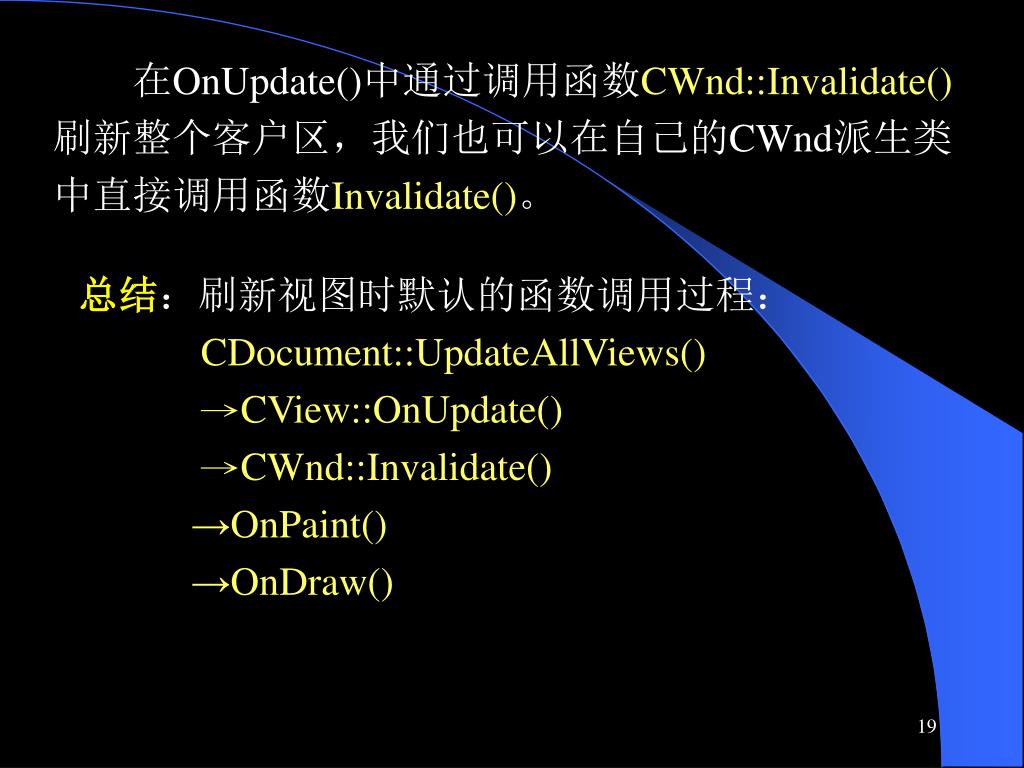 在OnUpdate()中通过调用函数CWnd::Invalidate()刷新整个客户区，我们也可以在自己的CWnd派生类中直接调用函数Invalidate()。

总结：刷新视图时默认的函数调用过程：

CDocument::UpdateAllViews()

→CView::OnUpdate()

→CWnd::Invalidate()

→OnPaint()

→OnDraw()

19